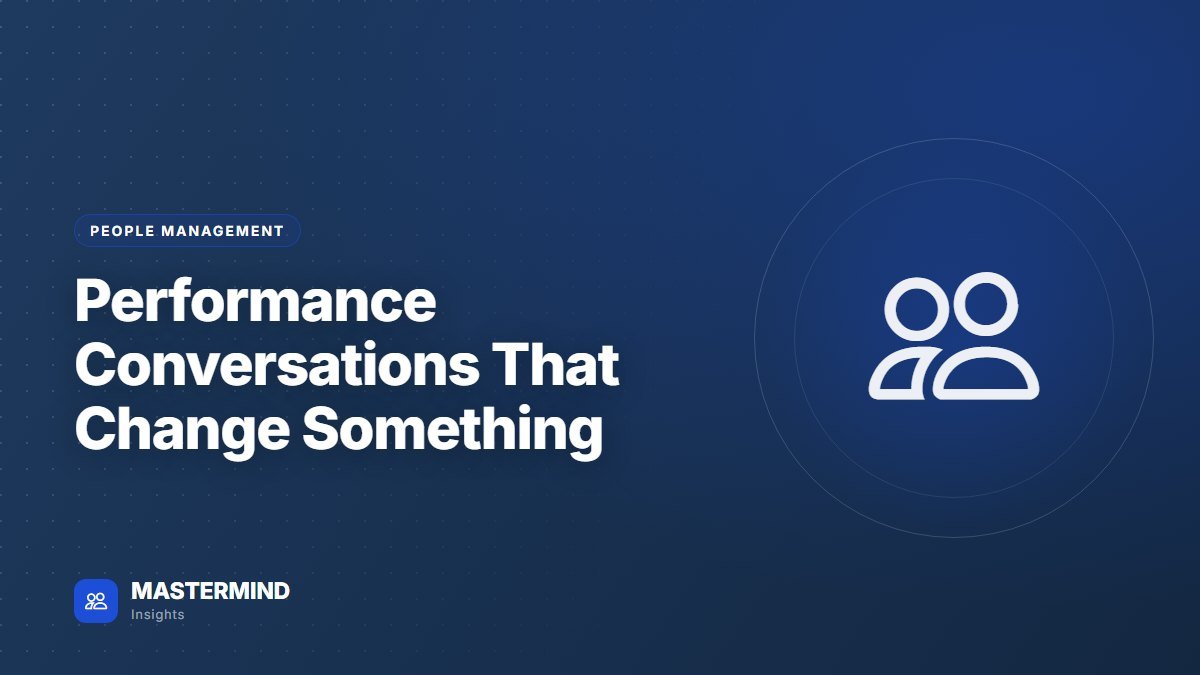 PEOPLE MANAGEMENT

Performance Conversations That Change Something

MASTERMIND
Insights